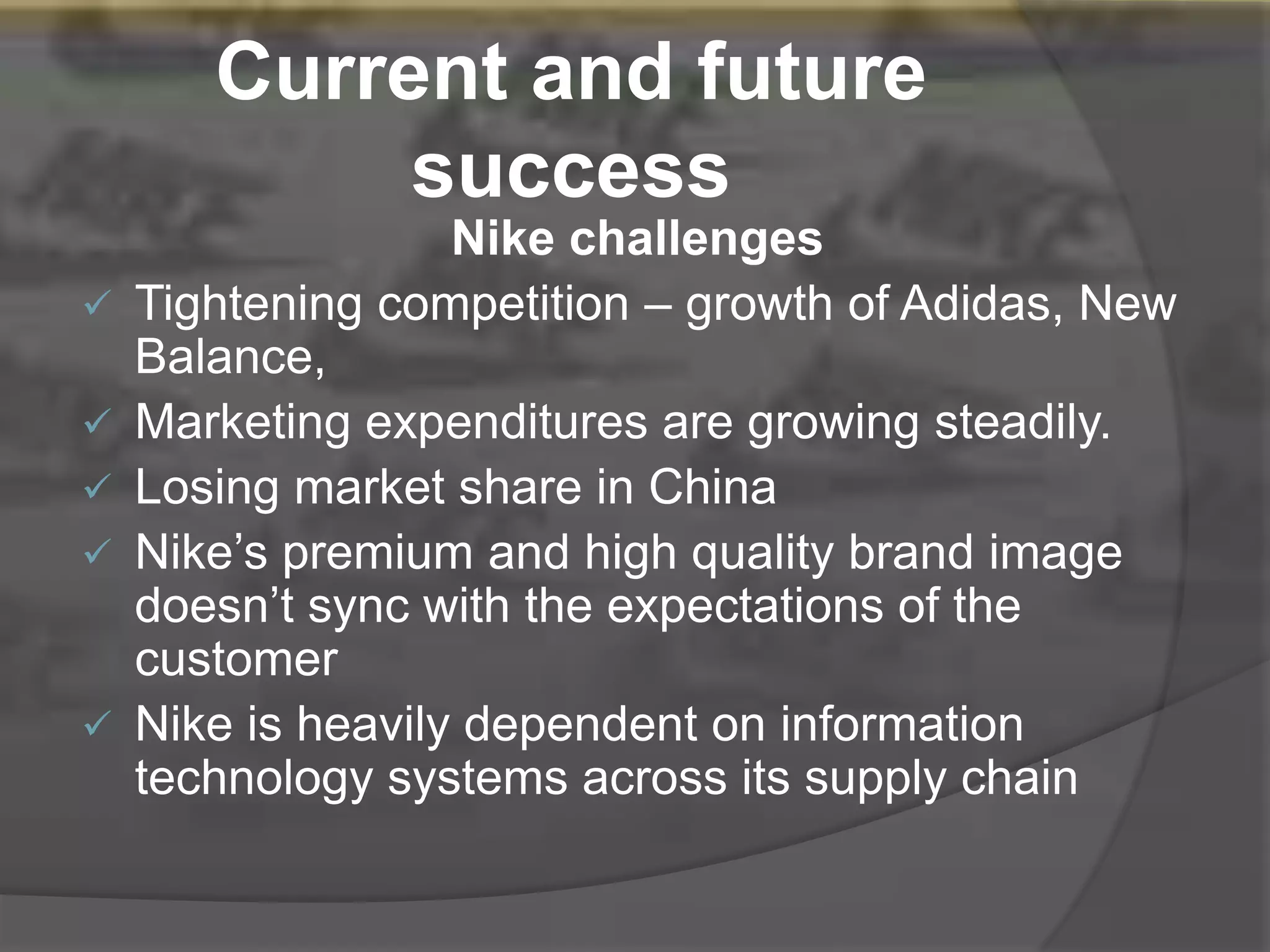 Current and future success

Nike challenges

✓ Tightening competition – growth of Adidas, New Balance,

✓ Marketing expenditures are growing steadily.

✓ Losing market share in China

✓ Nike’s premium and high quality brand image doesn’t sync with the expectations of the customer

✓ Nike is heavily dependent on information technology systems across its supply chain